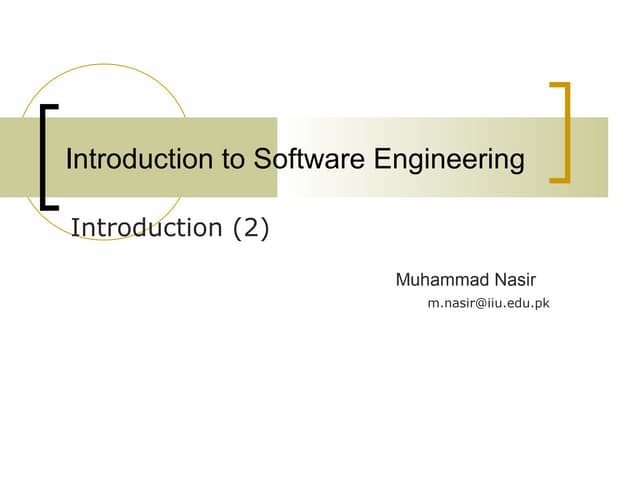 Introduction to Software Engineering

Introduction (2)

Muhammad Nasir

m.nasir@iiu.edu.pk